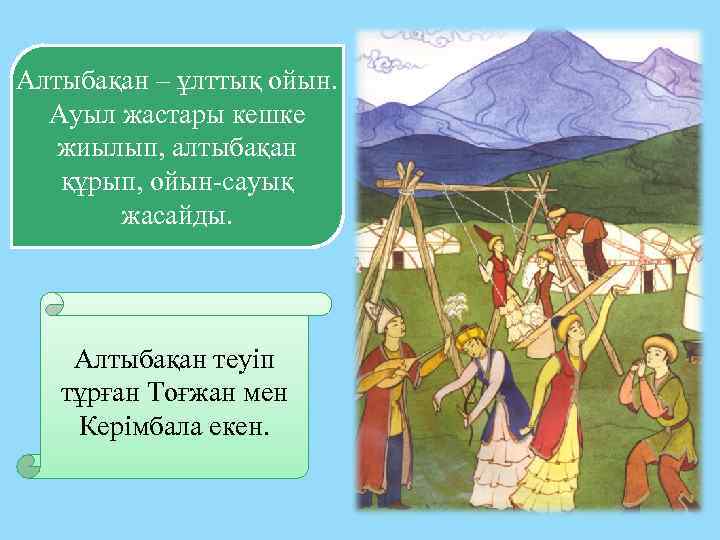 Алтыбақан – ұлттық ойын. Ауыл жастары кешке жиылып, алтыбақан құрып, ойын-сауық жасайды.

Алтыбақан теуіп тұрған Тоғжан мен Керімбала екен.